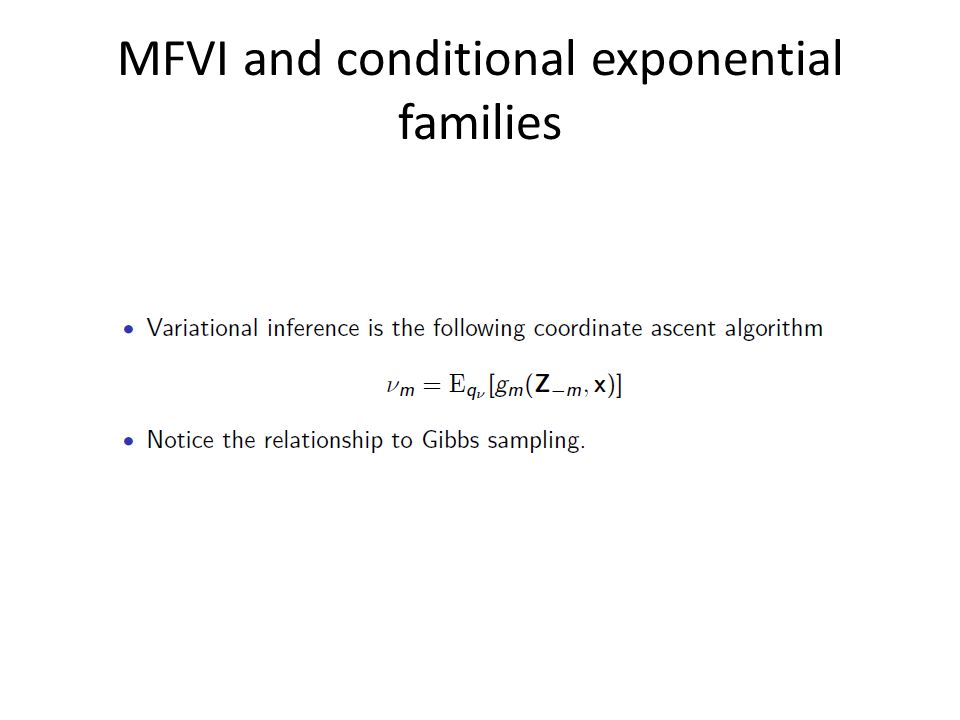 MFVI and conditional exponential families

• Variational inference is the following coordinate ascent algorithm

$\nu_m = \mathrm{E}_{q_\nu}[g_m(\mathbf{Z}_{-m}, \mathbf{x})]$

• Notice the relationship to Gibbs sampling.